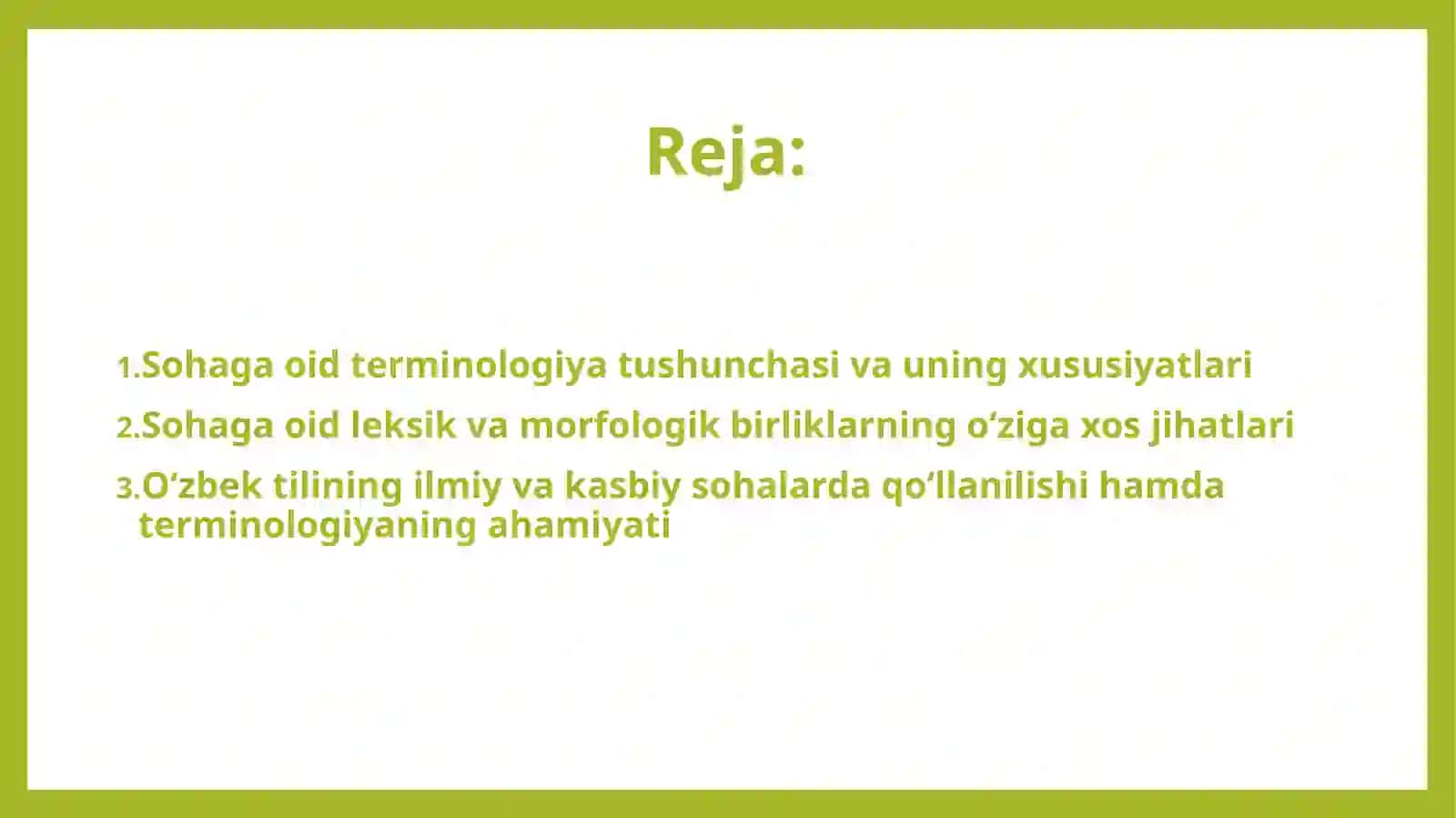 Reja:

1.Sohaga oid terminologiya tushunchasi va uning xususiyatlari
2.Sohaga oid leksik va morfologik birliklarning o‘ziga xos jihatlari
3.O‘zbek tilining ilmiy va kasbiy sohalarda qo‘llanilishi hamda terminologiyaning ahamiyati